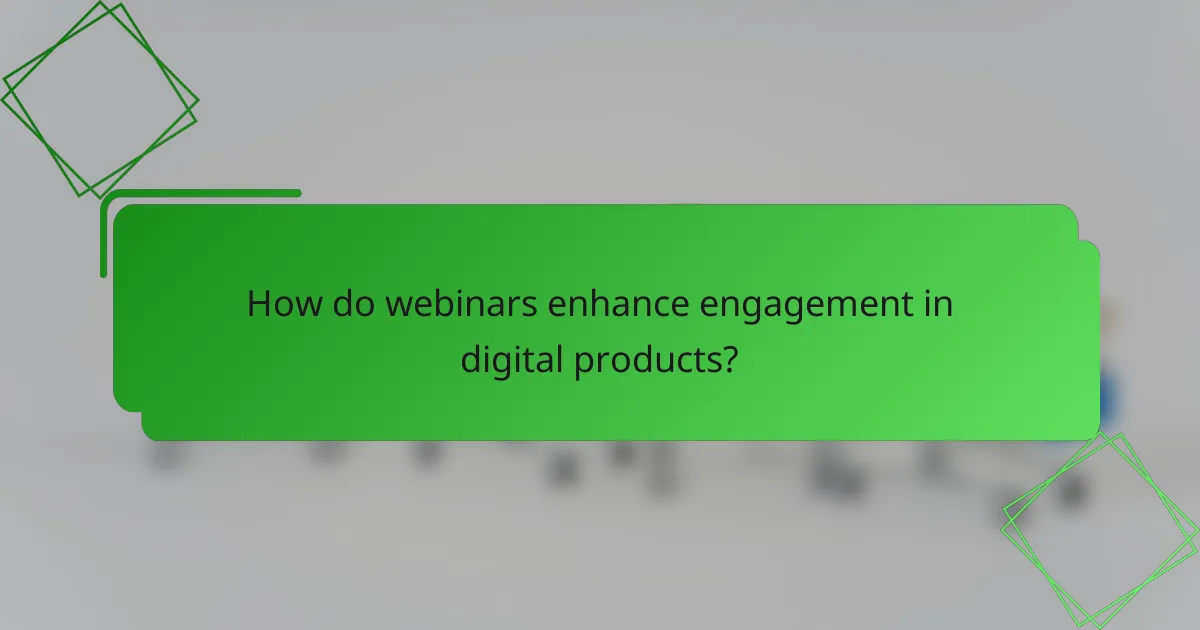 How do webinars enhance engagement in digital products?